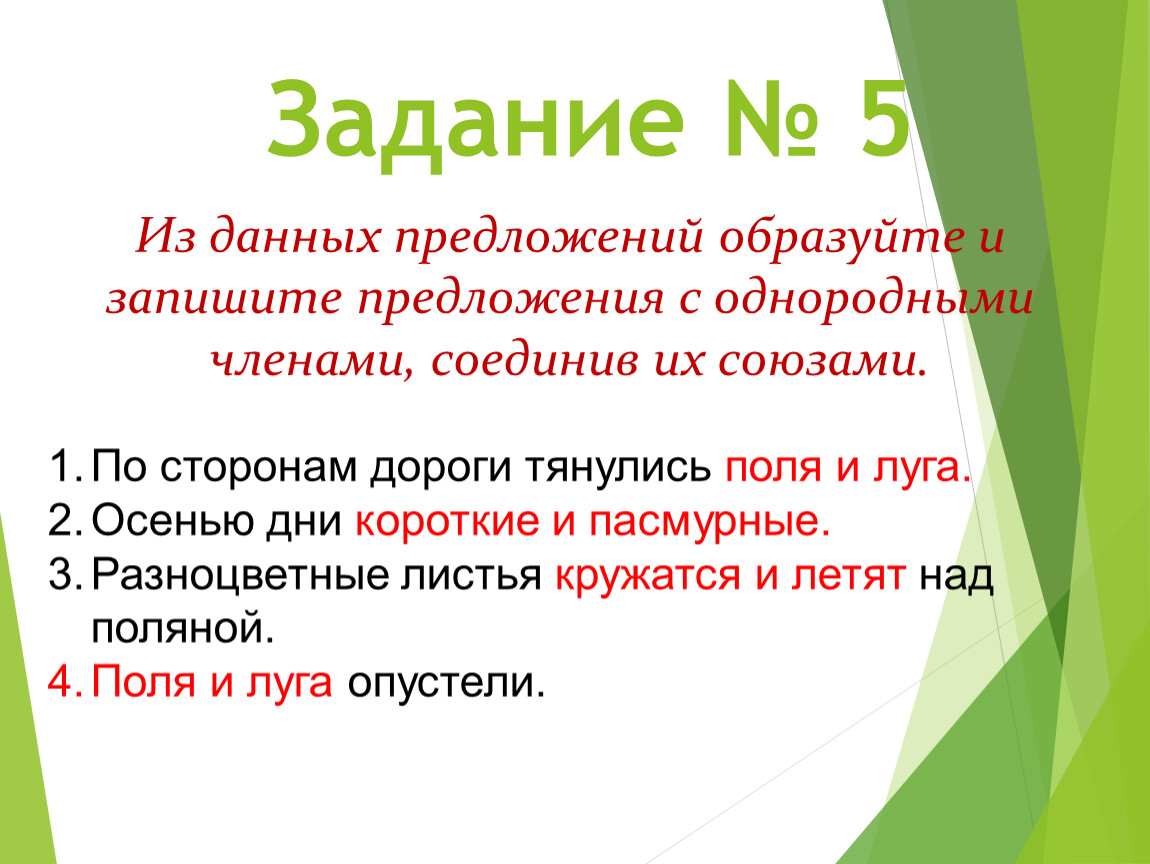 Задание № 5

Из данных предложений образуйте и запишите предложения с однородными членами, соединив их союзами.

1. По сторонам дороги тянулись поля и луга.
2. Осенью дни короткие и пасмурные.
3. Разноцветные листья кружатся и летят над поляной.
4. Поля и луга опустели.